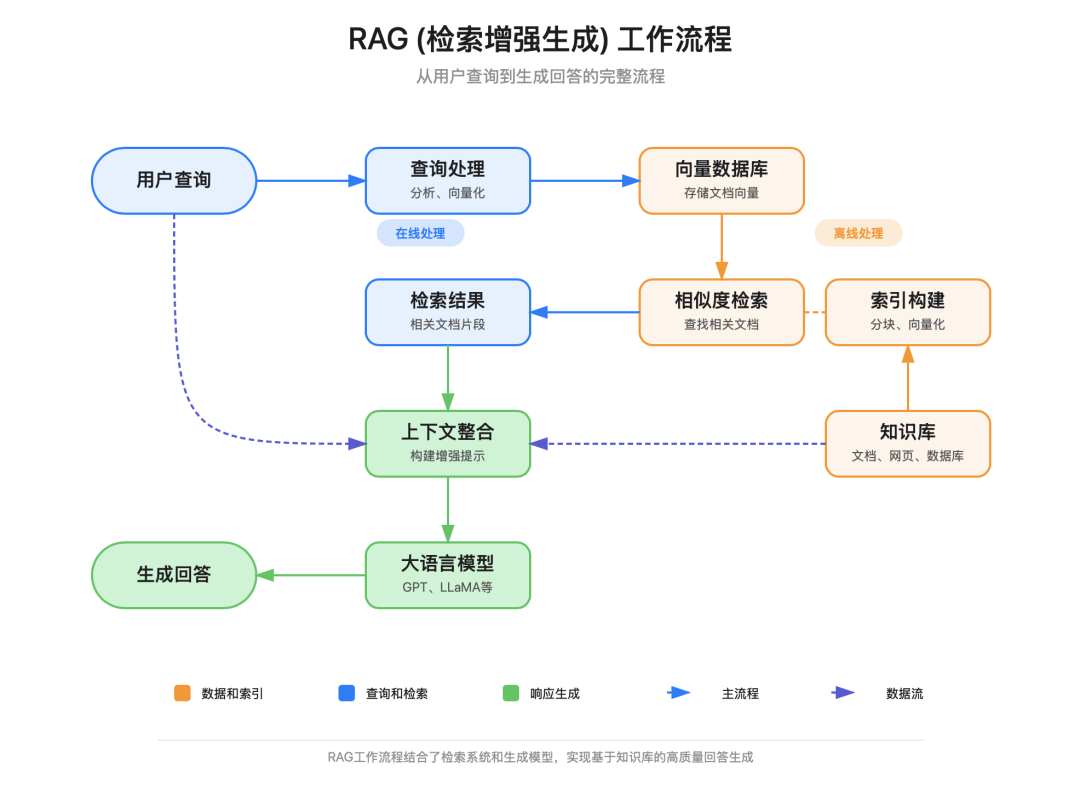 RAG (检索增强生成) 工作流程

从用户查询到生成回答的完整流程

用户查询

查询处理
分析、向量化

向量数据库
存储文档向量

在线处理

离线处理

检索结果
相关文档片段

相似度检索
查找相关文档

索引构建
分块、向量化

上下文整合
构建增强提示

知识库
文档、网页、数据库

生成回答

大语言模型
GPT、LLaMA等

数据和索引

查询和检索

响应生成

主流程

数据流

RAG工作流程结合了检索系统和生成模型，实现基于知识库的高质量回答生成